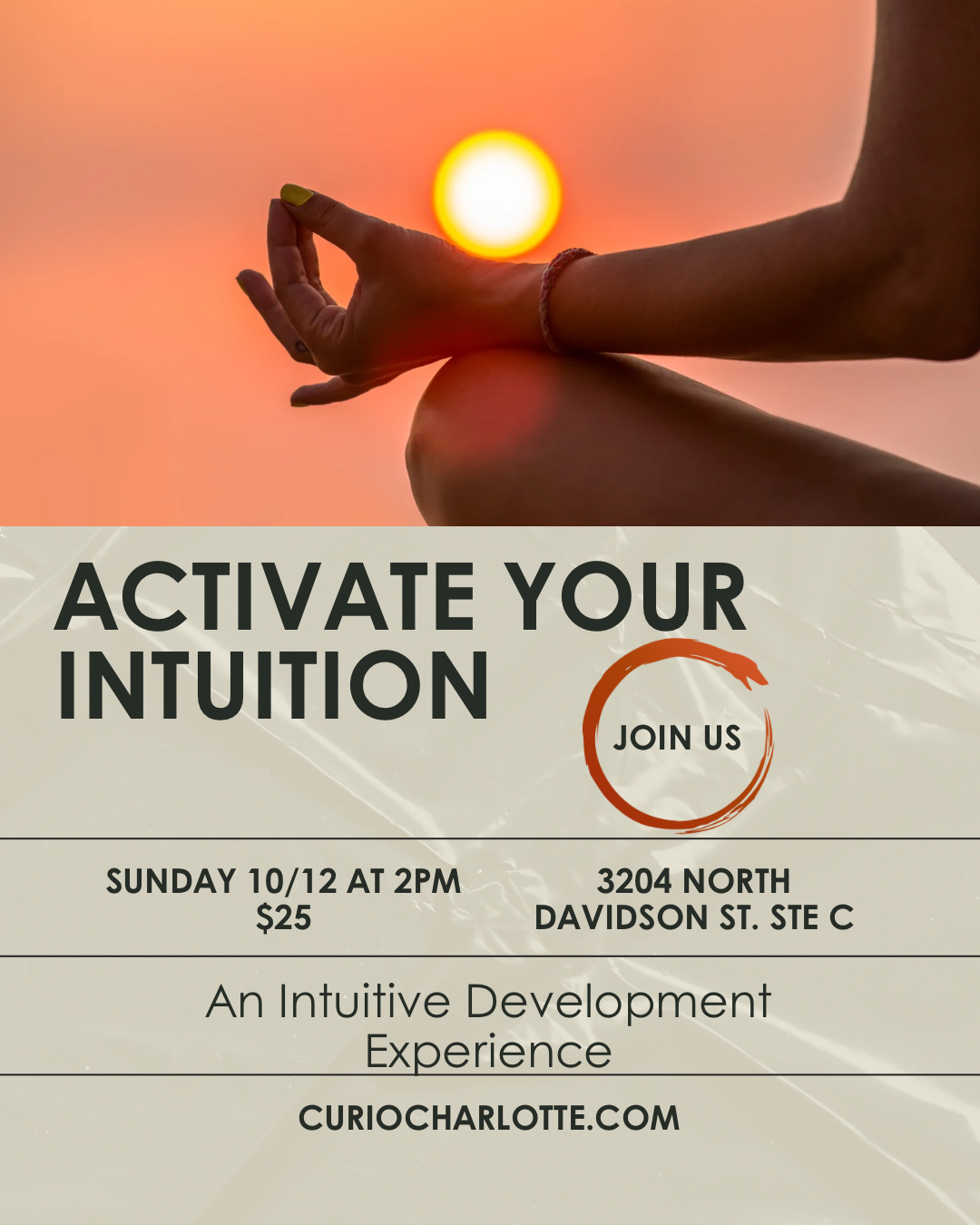 ACTIVATE YOUR INTUITION

JOIN US

SUNDAY 10/12 AT 2PM
$25

3204 NORTH
DAVIDSON ST. STE C

An Intuitive Development Experience

CURIOCHARLOTTE.COM